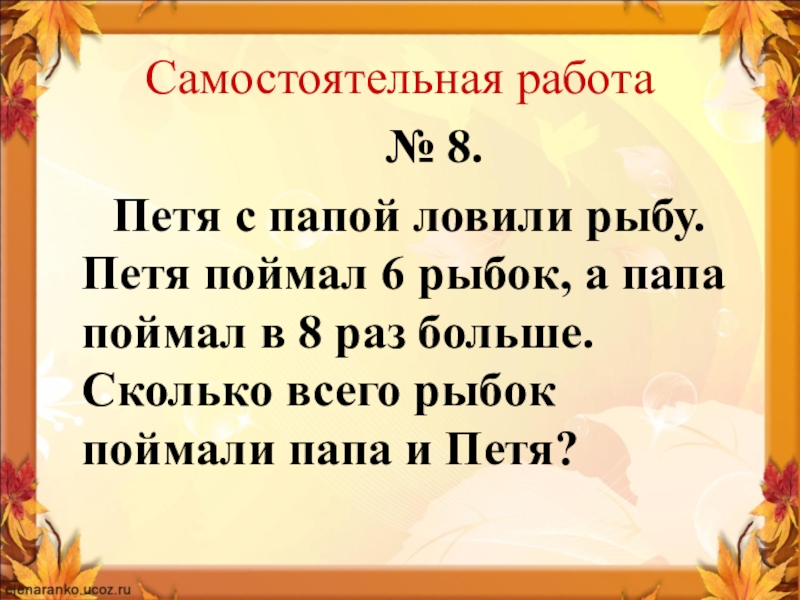 Самостоятельная работа

№ 8.

Петя с папой ловили рыбу. Петя поймал 6 рыбок, а папа поймал в 8 раз больше. Сколько всего рыбок поймали папа и Петя?

elenaranko.ucoz.ru